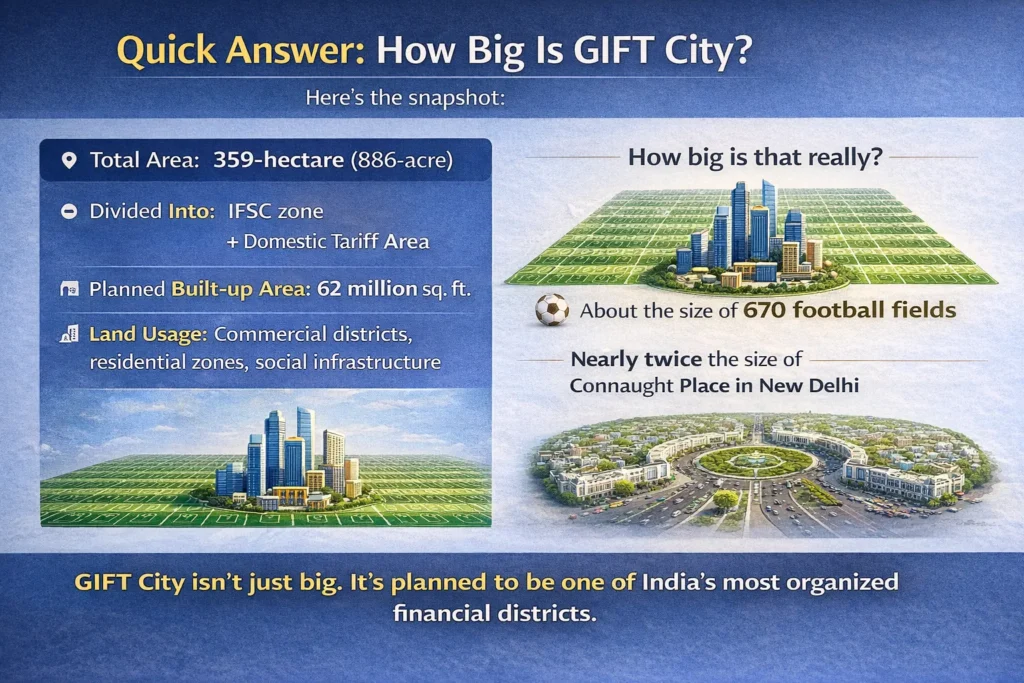 Quick Answer: How Big Is GIFT City?

Here's the snapshot:

Total Area: 359-hectare (886-acre)

Divided Into: IFSC zone + Domestic Tariff Area

Planned Built-up Area: 62 million sq. ft.

Land Usage: Commercial districts, residential zones, social infrastructure

How big is that really?

About the size of 670 football fields

Nearly twice the size of Connaught Place in New Delhi

GIFT City isn't just big. It's planned to be one of India's most organized financial districts.